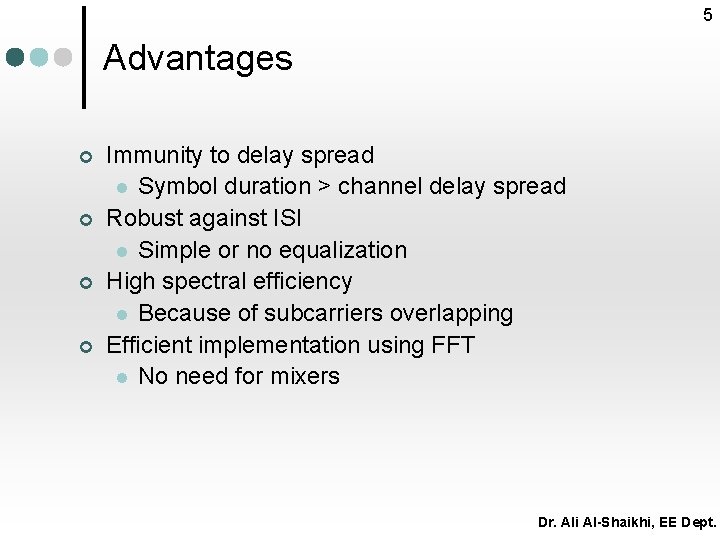 5

Advantages

Immunity to delay spread
Symbol duration > channel delay spread
Robust against ISI
Simple or no equalization
High spectral efficiency
Because of subcarriers overlapping
Efficient implementation using FFT
No need for mixers

Dr. Ali Al-Shaikhi, EE Dept.